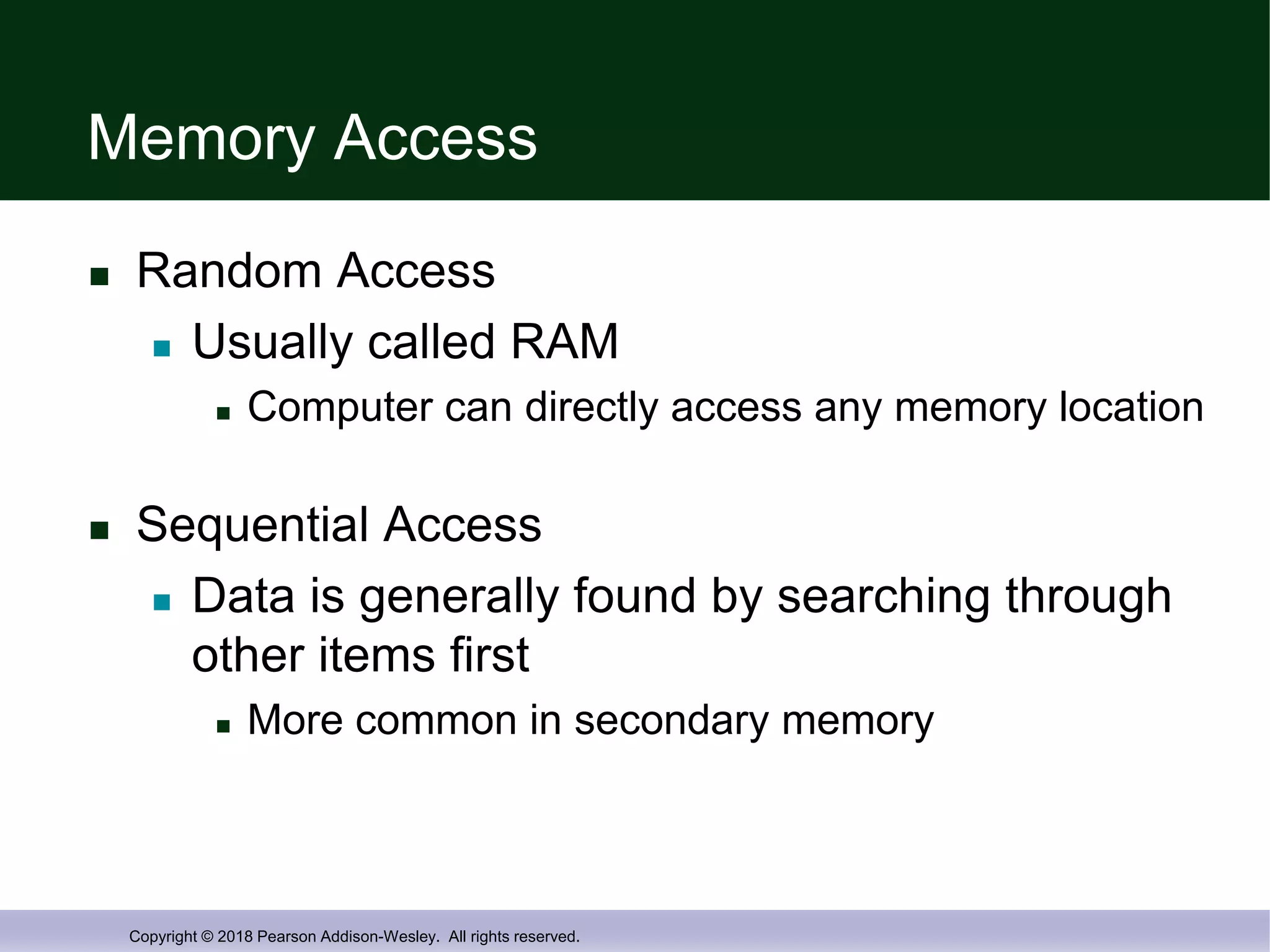 Memory Access

- Random Access
  - Usually called RAM
    - Computer can directly access any memory location

- Sequential Access
  - Data is generally found by searching through other items first
    - More common in secondary memory

Copyright © 2018 Pearson Addison-Wesley. All rights reserved.